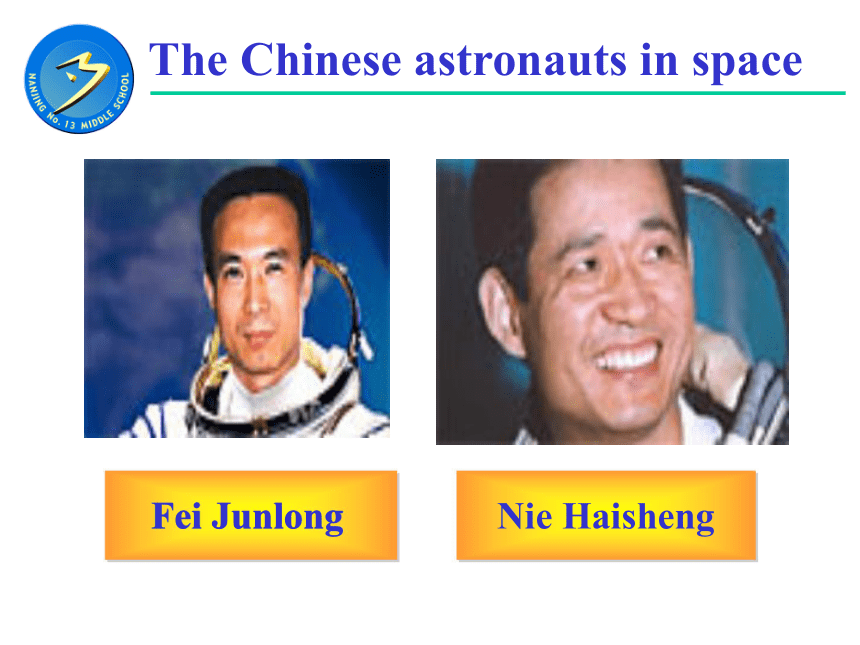 NANJING No. 13 MIDDLE SCHOOL

The Chinese astronauts in space

Fei Junlong

Nie Haisheng